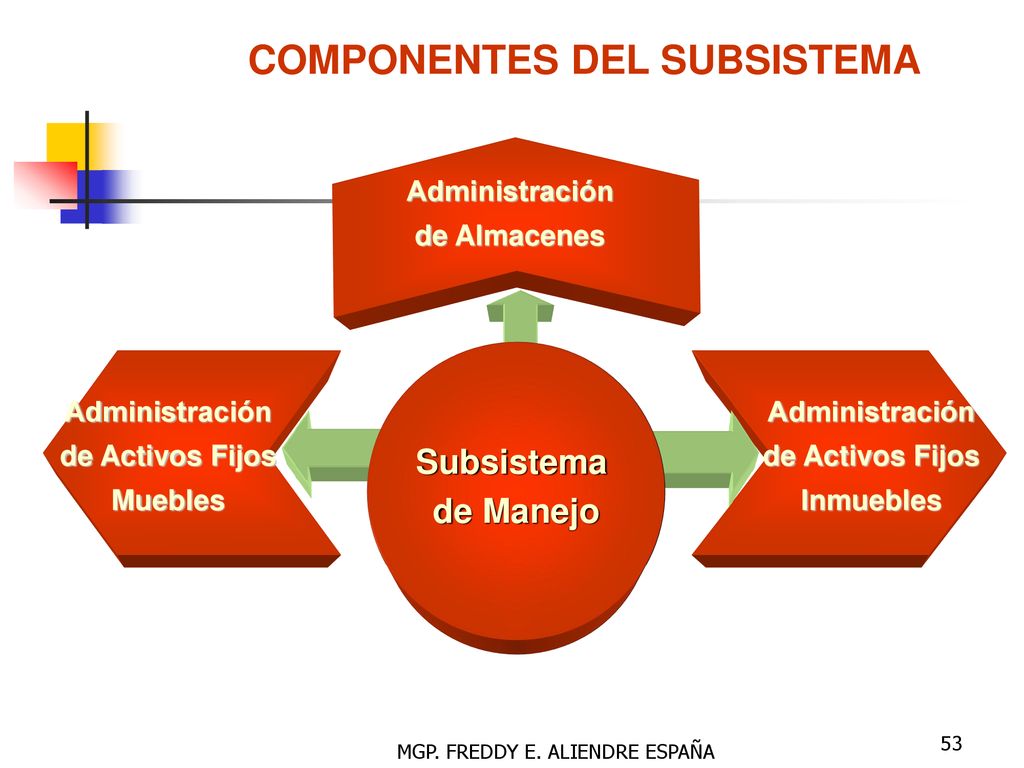 COMPONENTES DEL SUBSISTEMA

Administración de Almacenes

Administración de Activos Fijos Muebles

Subsistema de Manejo

Administración de Activos Fijos Inmuebles

MGP. FREDDY E. ALIENDRE ESPAÑA

53